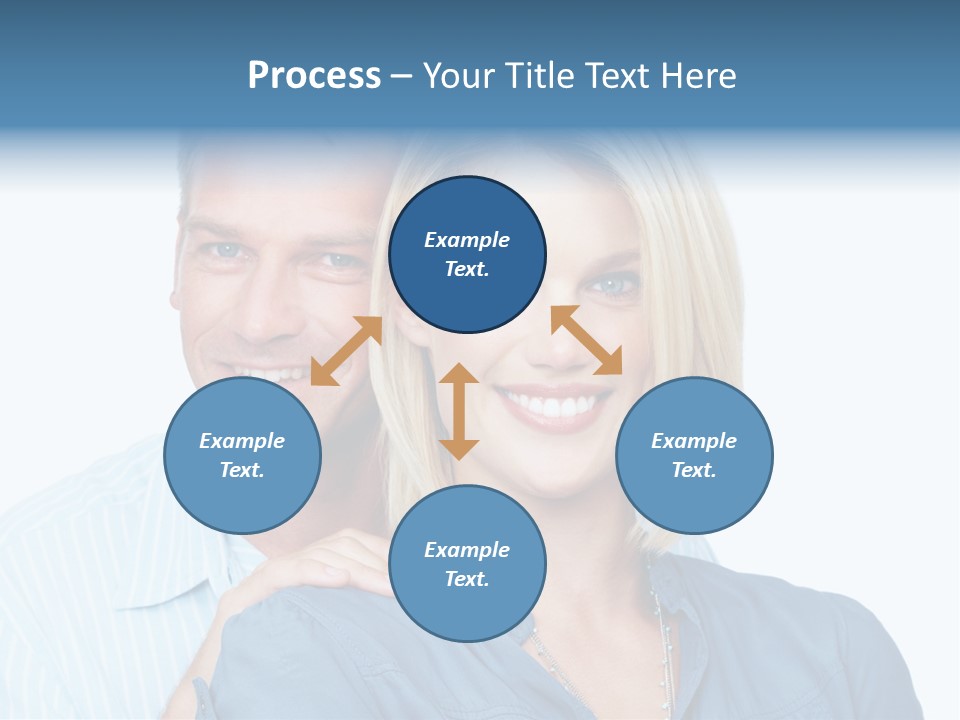 Process – Your Title Text Here

Example Text.

Example Text.

Example Text.

Example Text.